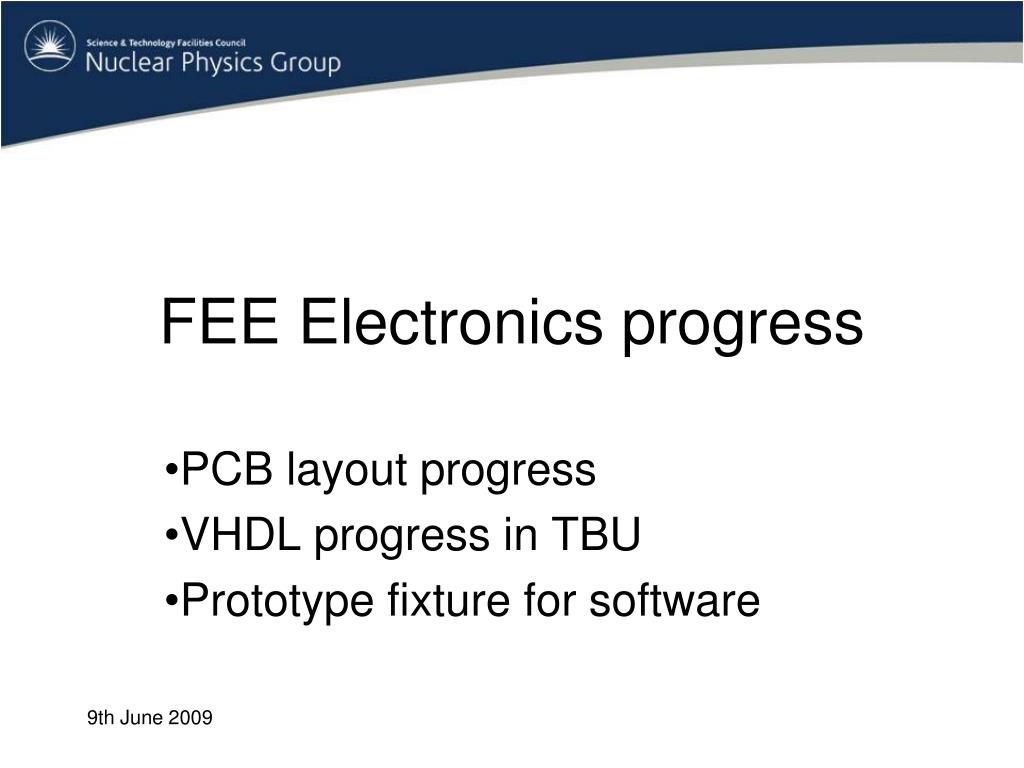 Science & Technology Facilities Council
Nuclear Physics Group

FEE Electronics progress

•PCB layout progress
•VHDL progress in TBU
•Prototype fixture for software

9th June 2009